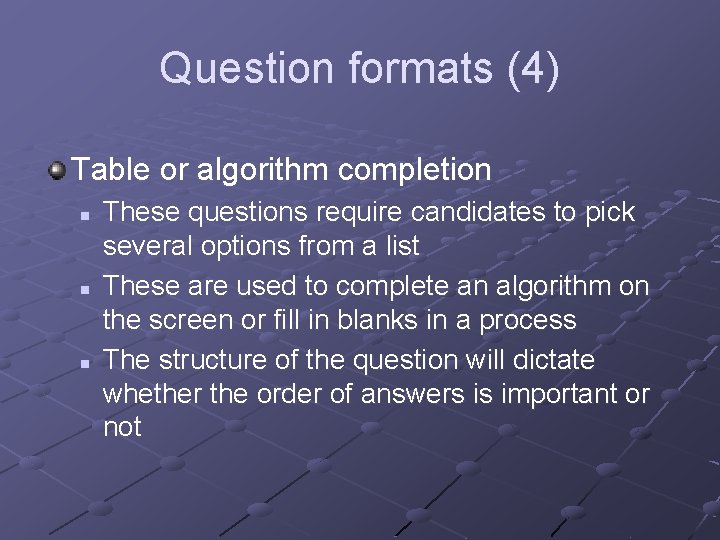 Question formats (4)

Table or algorithm completion

These questions require candidates to pick several options from a list

These are used to complete an algorithm on the screen or fill in blanks in a process

The structure of the question will dictate whether the order of answers is important or not